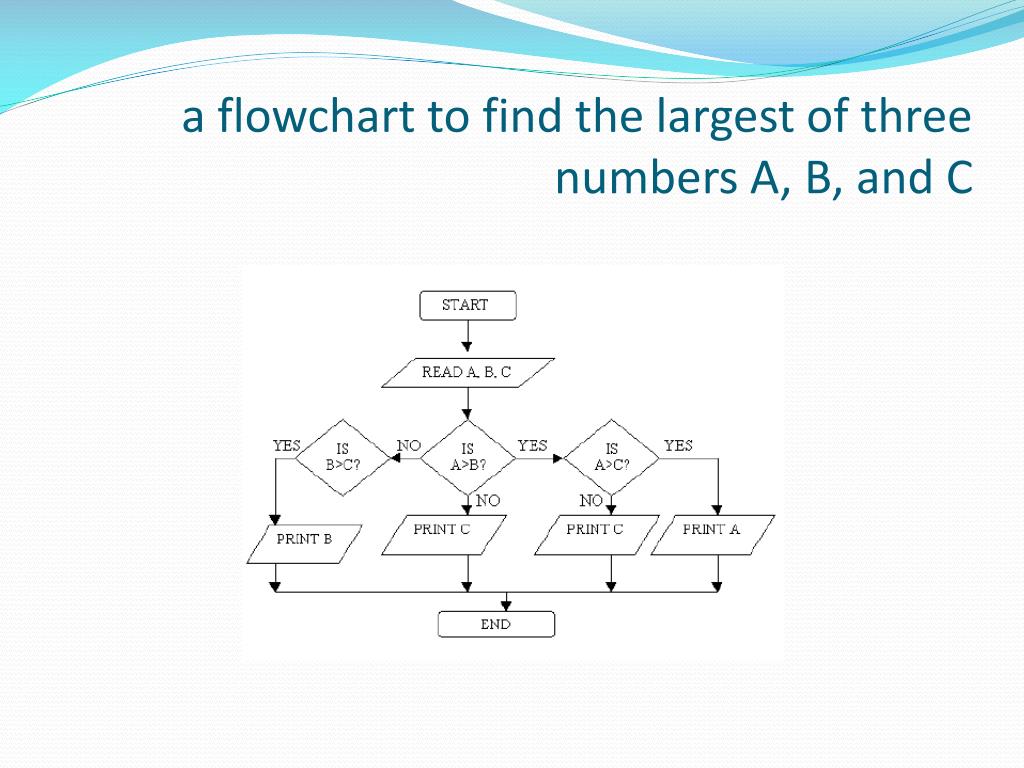 a flowchart to find the largest of three numbers A, B, and C

START

READ A, B, C

YES

IS B>C?

NO

IS A>B?

YES

IS A>C?

YES

NO

NO

PRINT B

PRINT C

PRINT C

PRINT A

END